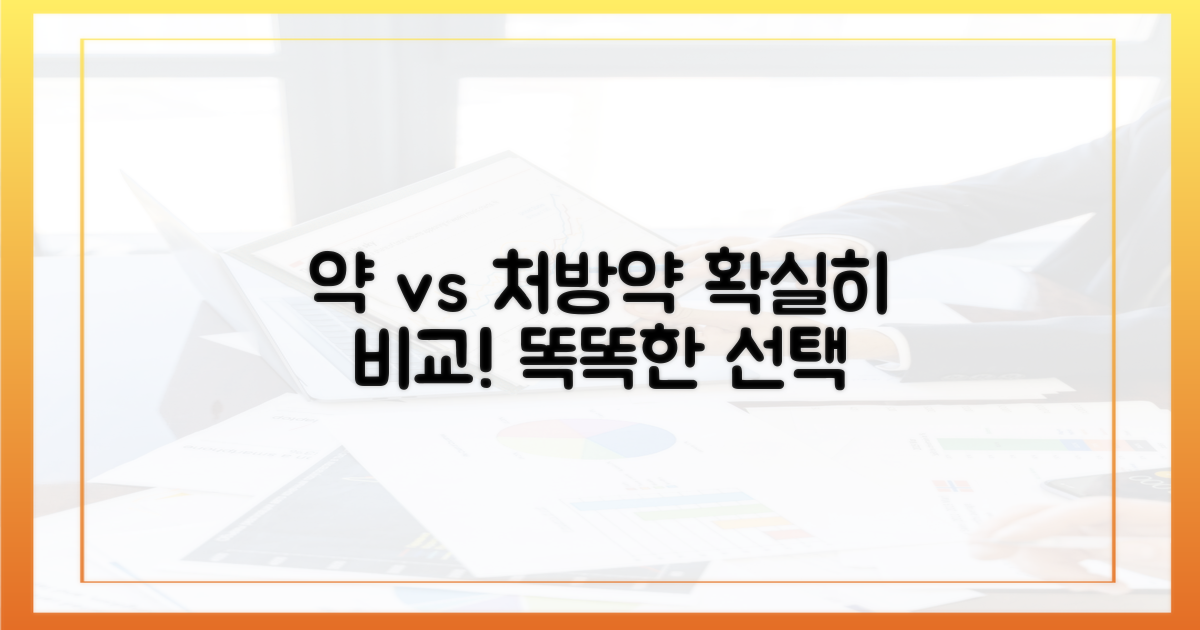 약 vs 처방약 확실히 비교! 똑똑한 선택